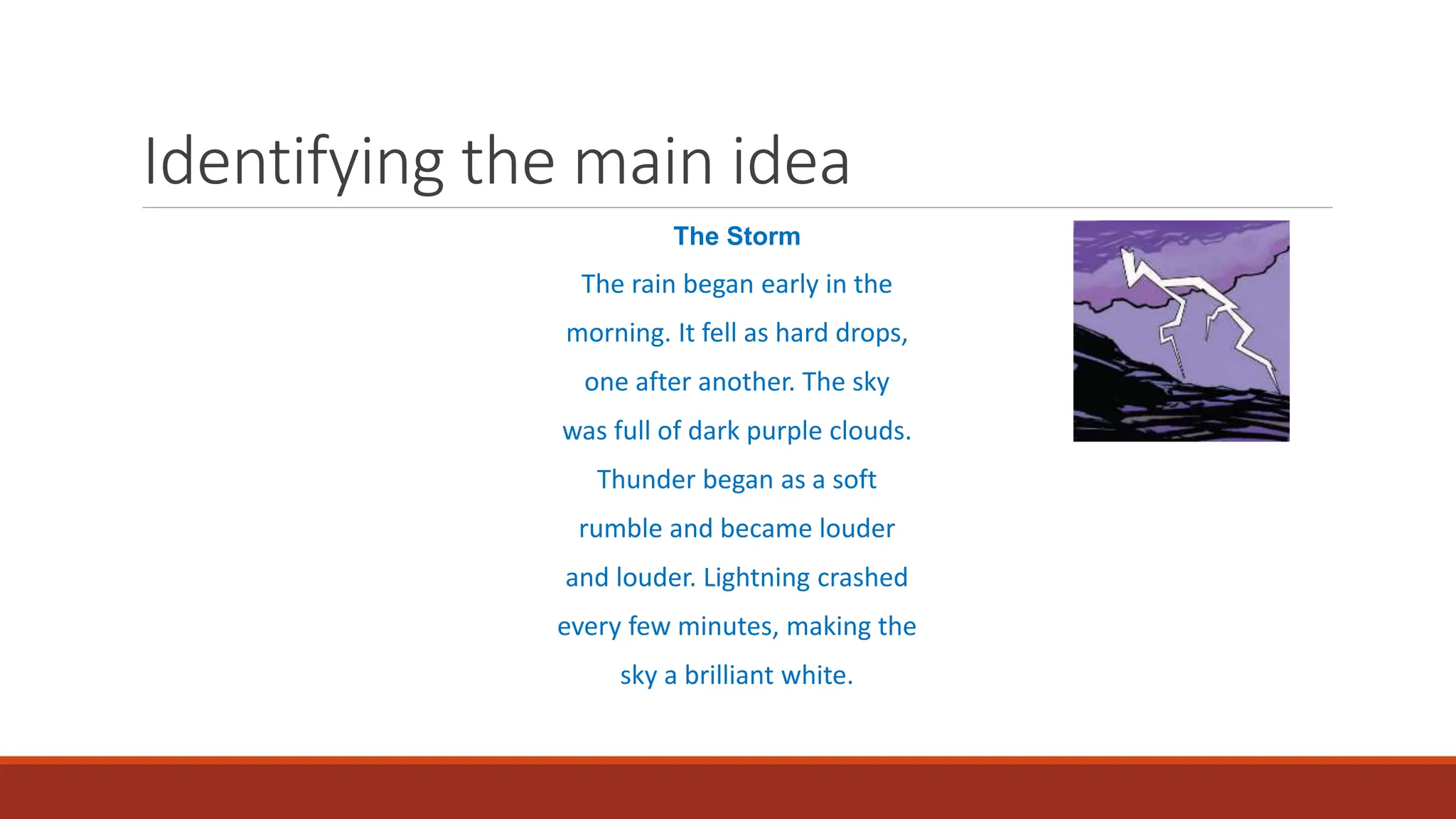 Identifying the main idea

The Storm

The rain began early in the morning. It fell as hard drops, one after another. The sky was full of dark purple clouds. Thunder began as a soft rumble and became louder and louder. Lightning crashed every few minutes, making the sky a brilliant white.